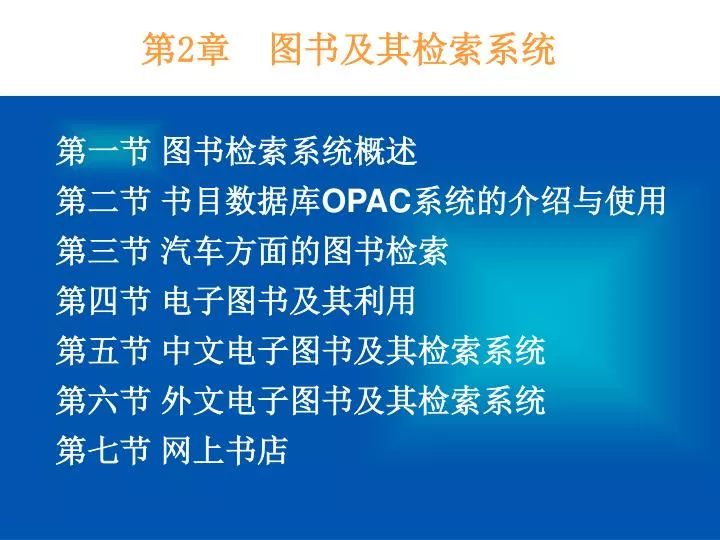 第2章　图书及其检索系统

第一节 图书检索系统概述
第二节 书目数据库OPAC系统的介绍与使用
第三节 汽车方面的图书检索
第四节 电子图书及其利用
第五节 中文电子图书及其检索系统
第六节 外文电子图书及其检索系统
第七节 网上书店